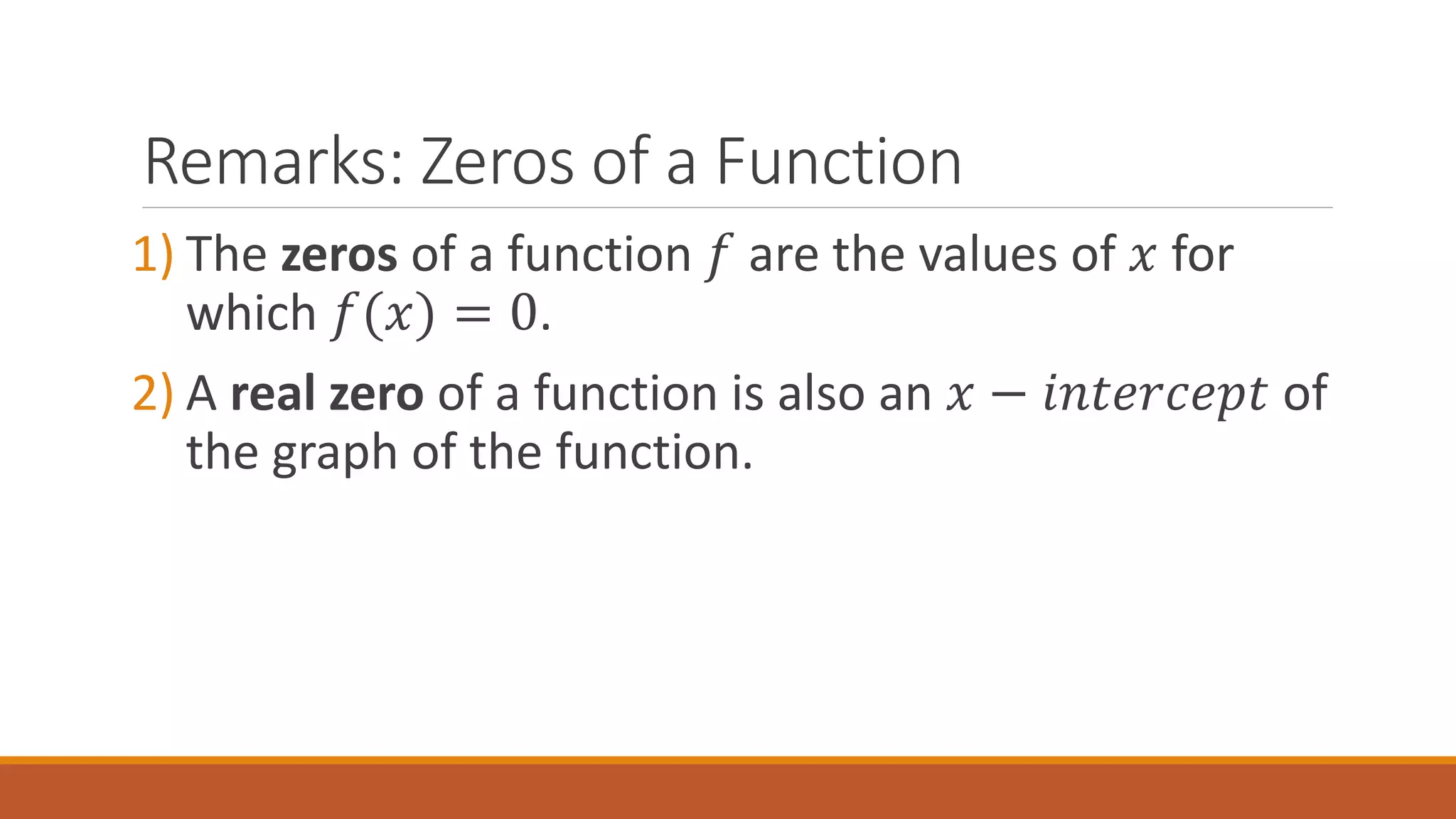 Remarks: Zeros of a Function

1) The **zeros** of a function $f$ are the values of $x$ for which $f(x) = 0$.

2) A **real zero** of a function is also an $x - intercept$ of the graph of the function.